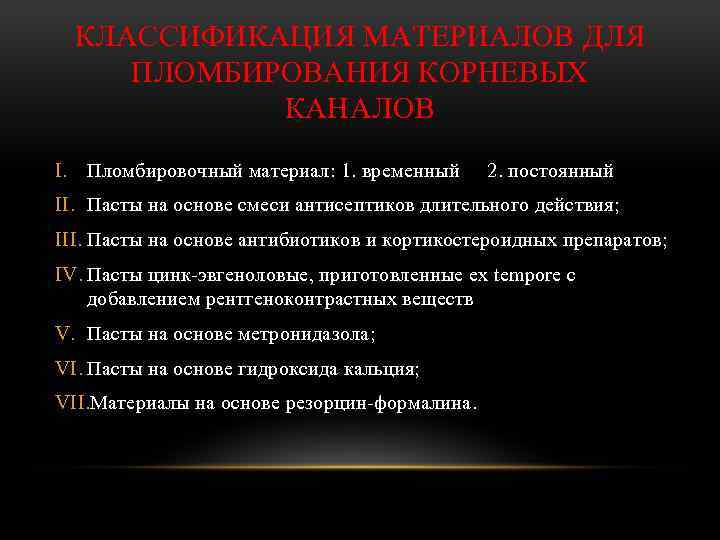 КЛАССИФИКАЦИЯ МАТЕРИАЛОВ ДЛЯ ПЛОМБИРОВАНИЯ КОРНЕВЫХ КАНАЛОВ

I. Пломбировочный материал: 1. временный 2. постоянный

II. Пасты на основе смеси антисептиков длительного действия;

III. Пасты на основе антибиотиков и кортикостероидных препаратов;

IV. Пасты цинк-эвгеноловые, приготовленные ex tempore с добавлением рентгеноконтрастных веществ

V. Пасты на основе метронидазола;

VI. Пасты на основе гидроксида кальция;

VII. Материалы на основе резорцин-формалина.